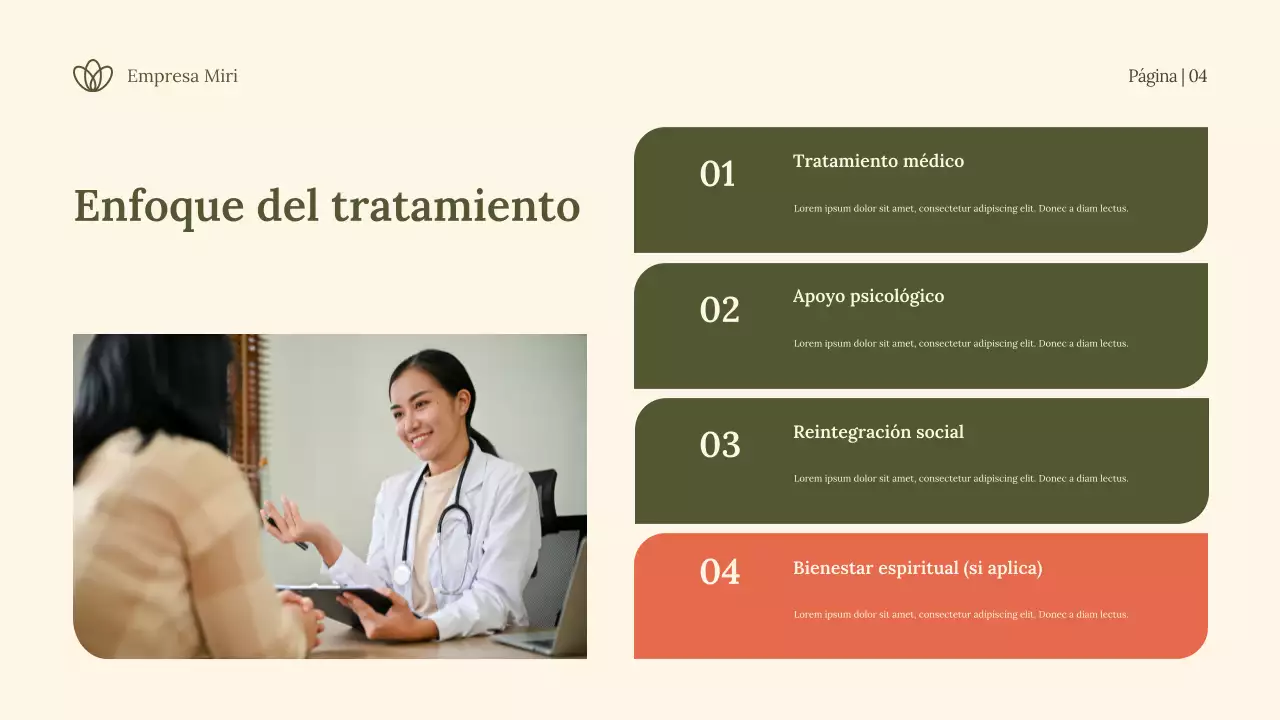 Empresa Miri

Página | 04

Enfoque del tratamiento

01

Tratamiento médico

Lorem ipsum dolor sit amet, consectetur adipiscing elit. Donec a diam lectus.

02

Apoyo psicológico

Lorem ipsum dolor sit amet, consectetur adipiscing elit. Donec a diam lectus.

03

Reintegración social

Lorem ipsum dolor sit amet, consectetur adipiscing elit. Donec a diam lectus.

04

Bienestar espiritual (si aplica)

Lorem ipsum dolor sit amet, consectetur adipiscing elit. Donec a diam lectus.